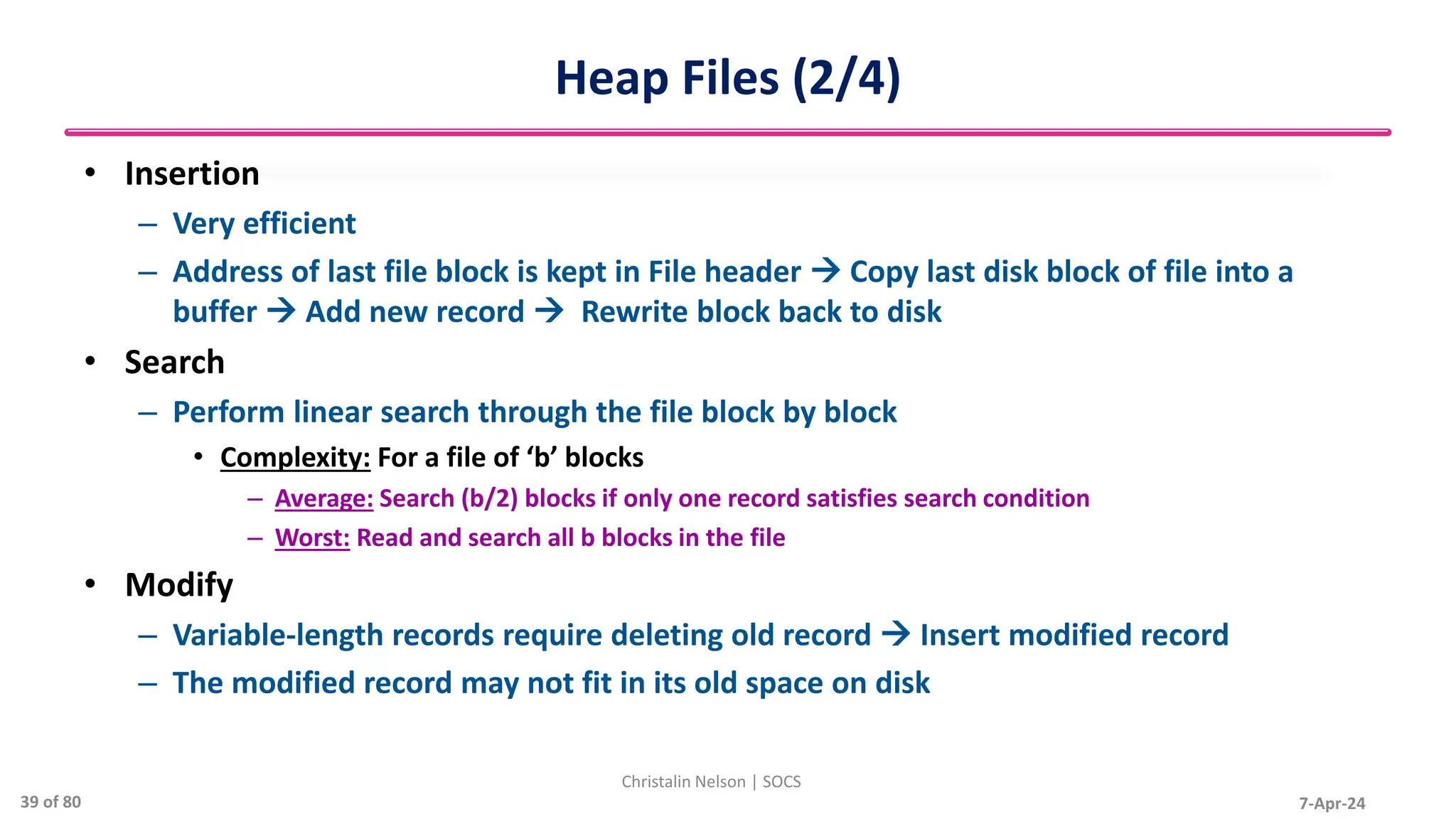 Heap Files (2/4)

• Insertion
– Very efficient
– Address of last file block is kept in File header → Copy last disk block of file into a buffer → Add new record → Rewrite block back to disk

• Search
– Perform linear search through the file block by block
• Complexity: For a file of ‘b’ blocks
– Average: Search (b/2) blocks if only one record satisfies search condition
– Worst: Read and search all b blocks in the file

• Modify
– Variable-length records require deleting old record → Insert modified record
– The modified record may not fit in its old space on disk

Christalin Nelson | SOCS

39 of 80

7-Apr-24